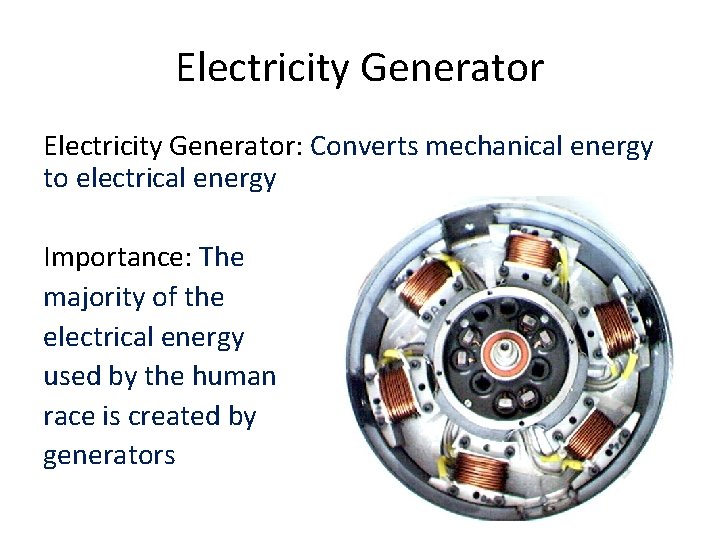 Electricity Generator

Electricity Generator: Converts mechanical energy to electrical energy

Importance: The majority of the electrical energy used by the human race is created by generators